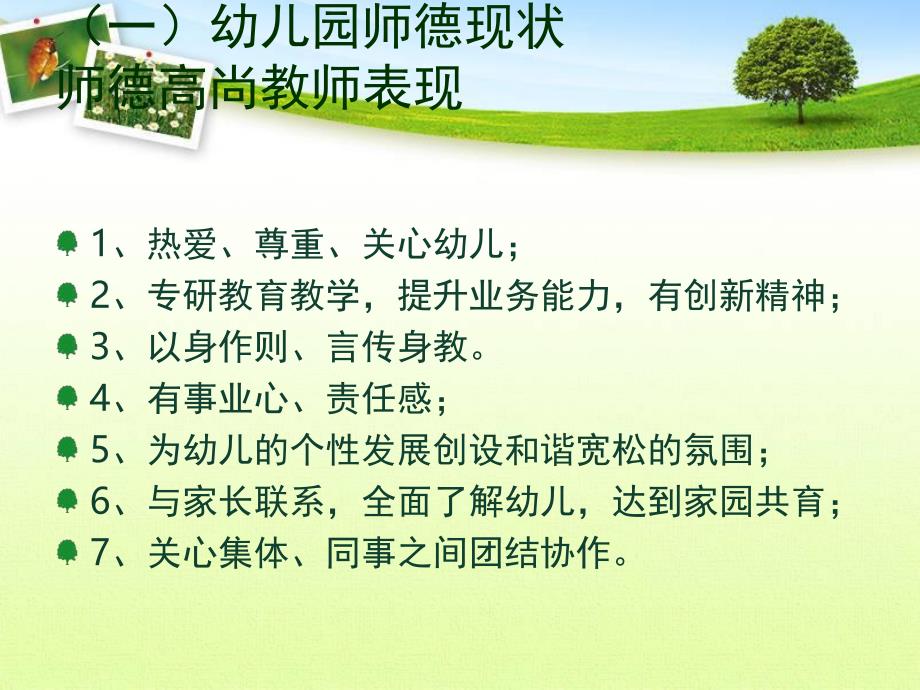 （一）幼儿园师德现状
师德高尚教师表现

1、热爱、尊重、关心幼儿；
2、专研教育教学，提升业务能力，有创新精神；
3、以身作则、言传身教。
4、有事业心、责任感；
5、为幼儿的个性发展创设和谐宽松的氛围；
6、与家长联系，全面了解幼儿，达到家园共育；
7、关心集体、同事之间团结协作。